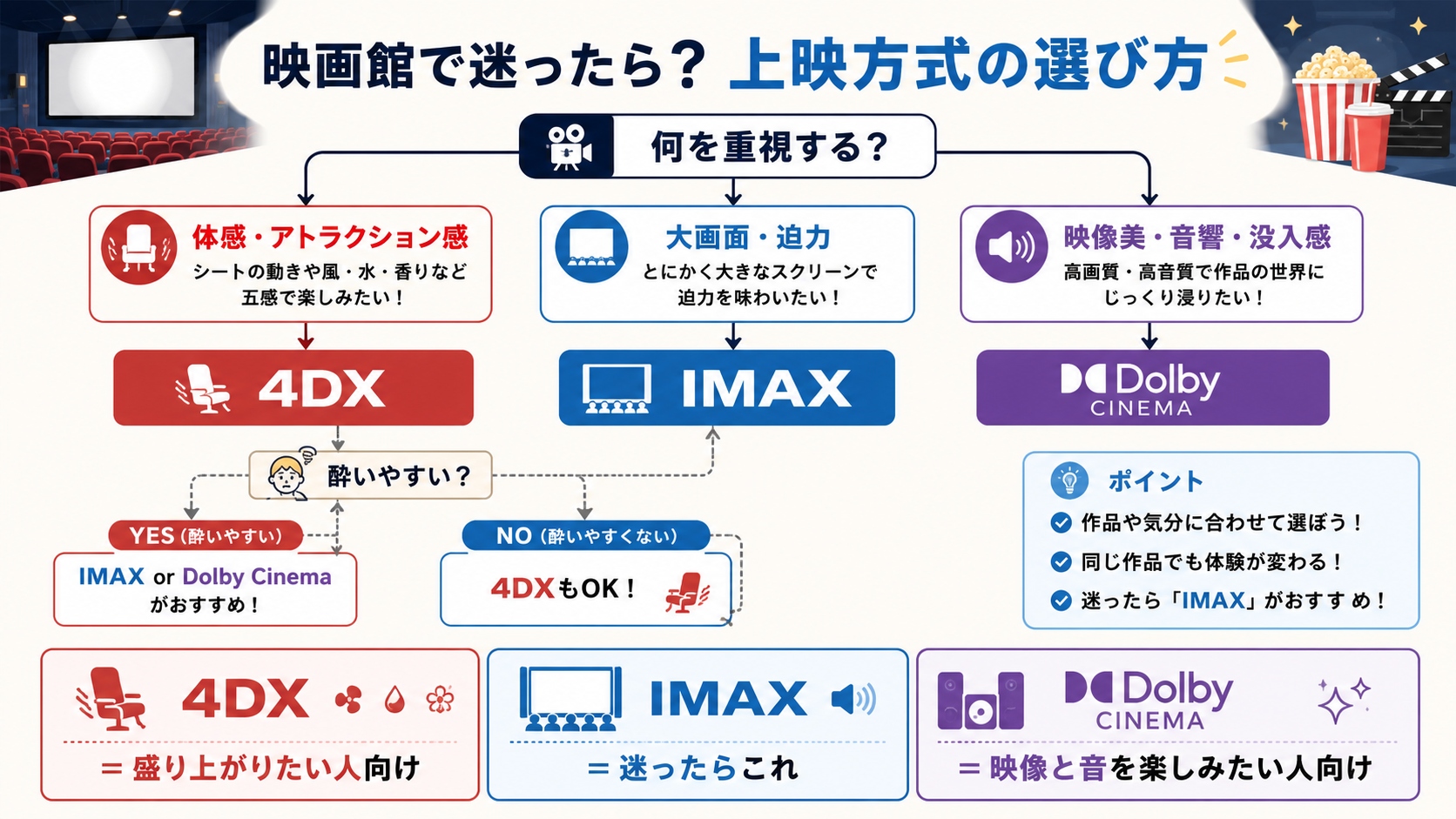 映画館で迷ったら？ 上映方式の選び方

何を重視する？

体感・アトラクション感
シートの動きや風・水・香りなど五感で楽しみたい！

大画面・迫力
とにかく大きなスクリーンで迫力を味わいたい！

映像美・音響・没入感
高画質・高音質で作品の世界にじっくり浸りたい！

4DX

IMAX

Dolby CINEMA

酔いやすい？

YES（酔いやすい）
IMAX or Dolby Cinema がおすすめ！

NO（酔いやすくない）
4DXもOK！

ポイント
作品や気分に合わせて選ぼう！
同じ作品でも体験が変わる！
迷ったら「IMAX」がおすすめ！

4DX
＝盛り上がりたい人向け

IMAX
＝迷ったらこれ

Dolby CINEMA
＝映像と音を楽しみたい人向け